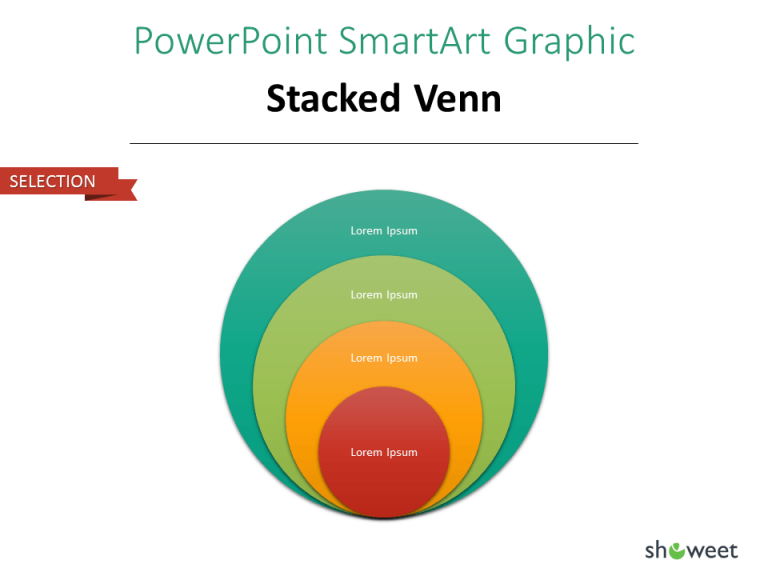 PowerPoint SmartArt Graphic

Stacked Venn

SELECTION

Lorem Ipsum

Lorem Ipsum

Lorem Ipsum

Lorem Ipsum

showeet